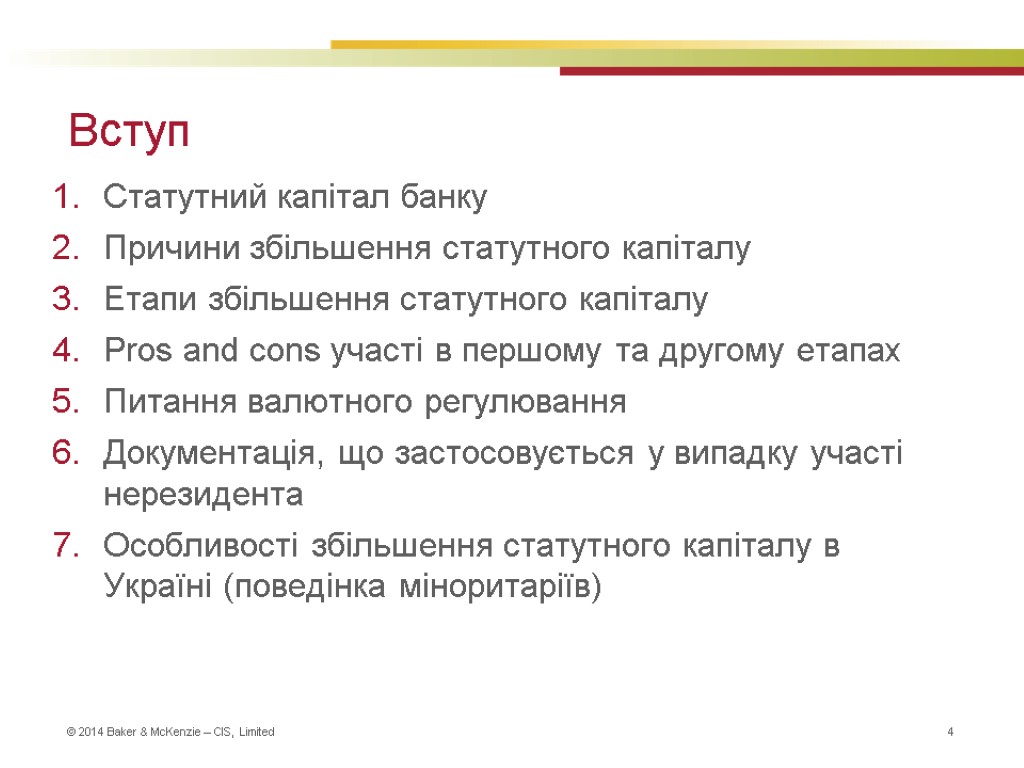 Вступ

1. Статутний капітал банку
2. Причини збільшення статутного капіталу
3. Етапи збільшення статутного капіталу
4. Pros and cons участі в першому та другому етапах
5. Питання валютного регулювання
6. Документація, що застосовується у випадку участі нерезидента
7. Особливості збільшення статутного капіталу в Україні (поведінка міноритаріїв)

© 2014 Baker & McKenzie – CIS, Limited

4